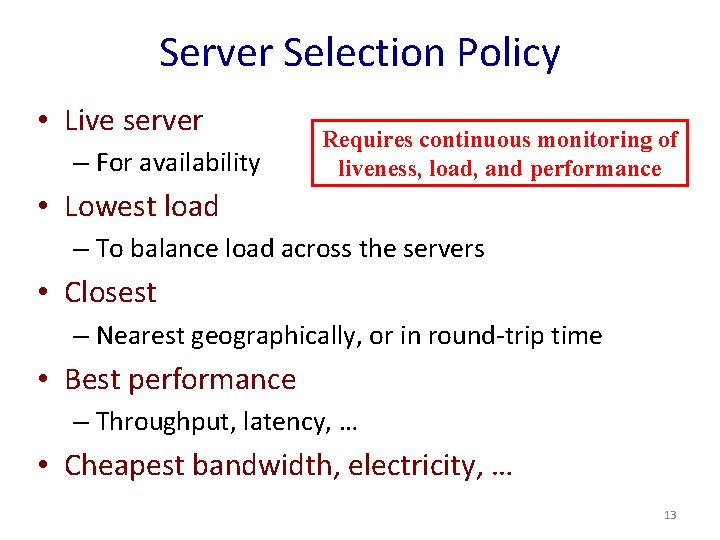 Server Selection Policy

• Live server
– For availability

Requires continuous monitoring of liveness, load, and performance

• Lowest load
– To balance load across the servers

• Closest
– Nearest geographically, or in round-trip time

• Best performance
– Throughput, latency, …

• Cheapest bandwidth, electricity, …

13